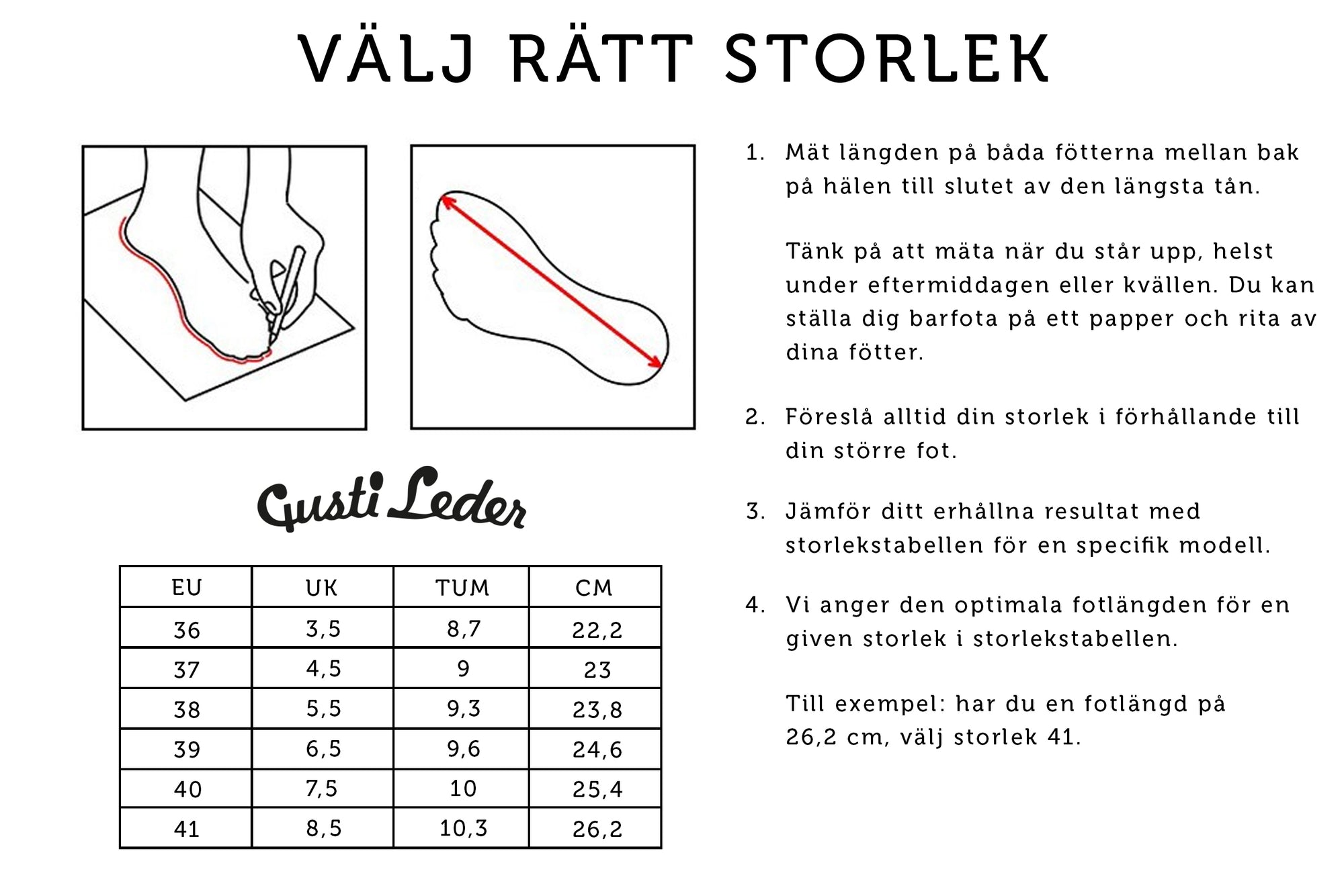 VÄLJ RÄTT STORLEK

Gusti Leder

| EU | UK | TUM | CM |
|---|---|---|---|
| 36 | 3,5 | 8,7 | 22,2 |
| 37 | 4,5 | 9 | 23 |
| 38 | 5,5 | 9,3 | 23,8 |
| 39 | 6,5 | 9,6 | 24,6 |
| 40 | 7,5 | 10 | 25,4 |
| 41 | 8,5 | 10,3 | 26,2 |

1. Mät längden på båda fötterna mellan bak på hälen till slutet av den längsta tån.

Tänk på att mäta när du står upp, helst under eftermiddagen eller kvällen. Du kan ställa dig barfota på ett papper och rita av dina fötter.

2. Föreslå alltid din storlek i förhållande till din större fot.

3. Jämför ditt erhållna resultat med storlekstabellen för en specifik modell.

4. Vi anger den optimala fotlängden för en given storlek i storlekstabellen.

Till exempel: har du en fotlängd på 26,2 cm, välj storlek 41.